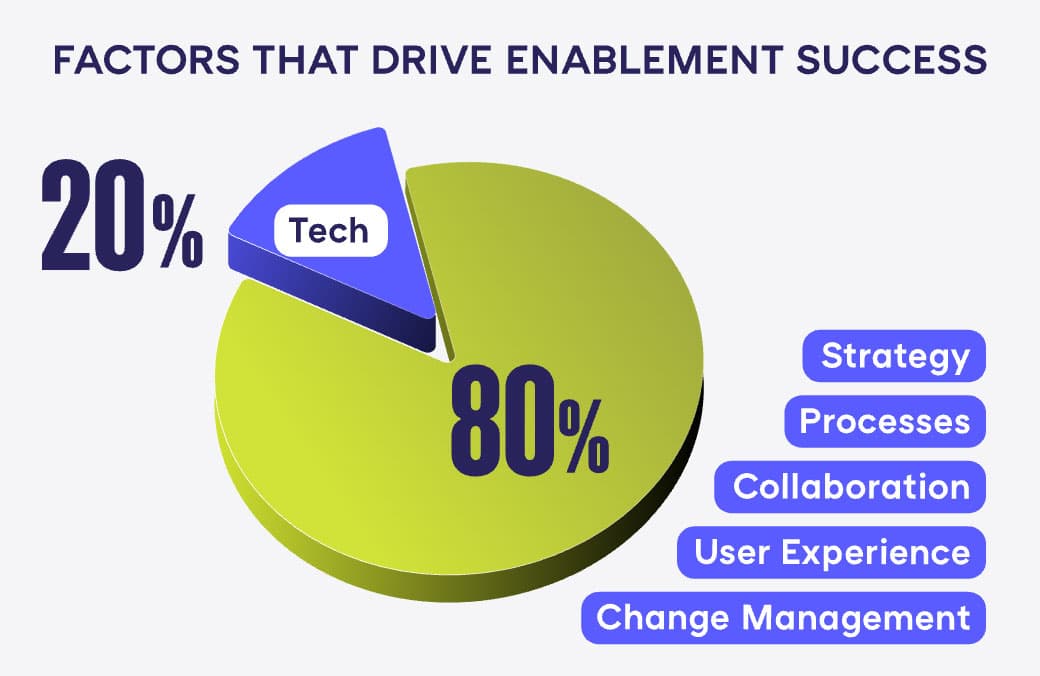 FACTORS THAT DRIVE ENABLEMENT SUCCESS

20%

Tech

80%

Strategy

Processes

Collaboration

User Experience

Change Management